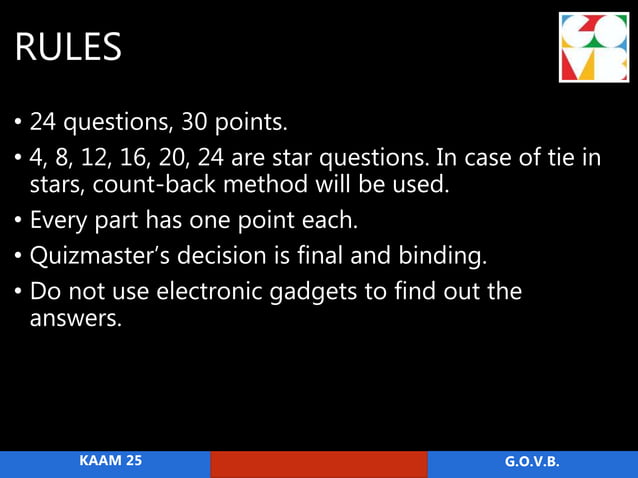 RULES

GOVB

• 24 questions, 30 points.

• 4, 8, 12, 16, 20, 24 are star questions. In case of tie in stars, count-back method will be used.

• Every part has one point each.

• Quizmaster's decision is final and binding.

• Do not use electronic gadgets to find out the answers.

KAAM 25

G.O.V.B.